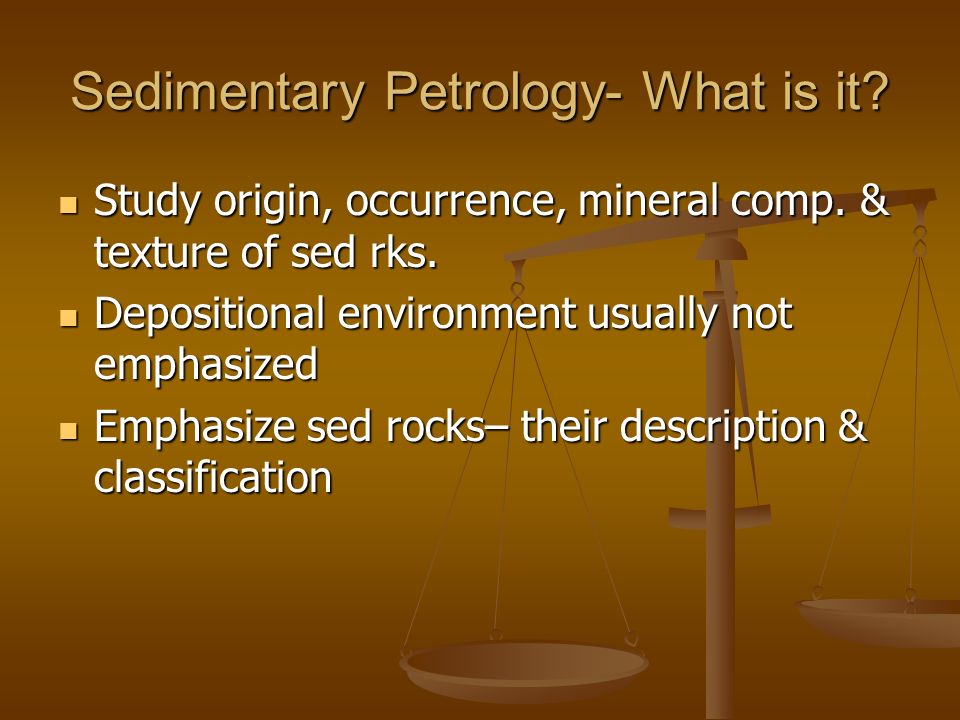 Sedimentary Petrology- What is it?

- Study origin, occurrence, mineral comp. & texture of sed rks.
- Depositional environment usually not emphasized
- Emphasize sed rocks– their description & classification